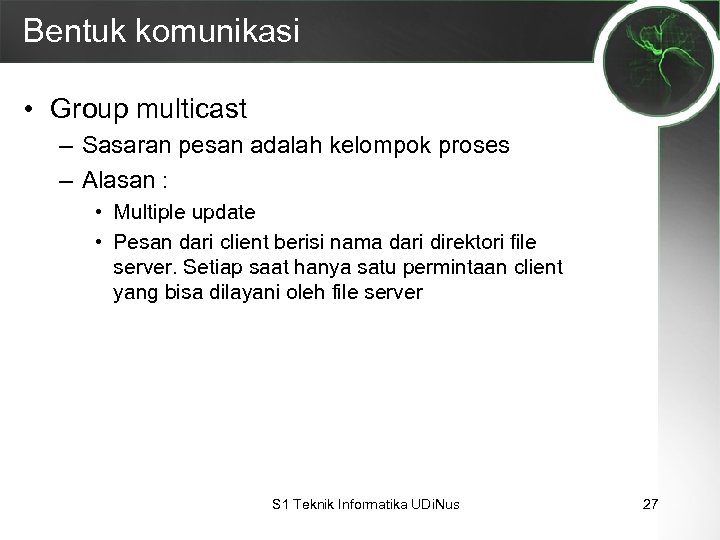 Bentuk komunikasi

• Group multicast
– Sasaran pesan adalah kelompok proses
– Alasan :
• Multiple update
• Pesan dari client berisi nama dari direktori file server. Setiap saat hanya satu permintaan client yang bisa dilayani oleh file server

S1 Teknik Informatika UDiNus

27